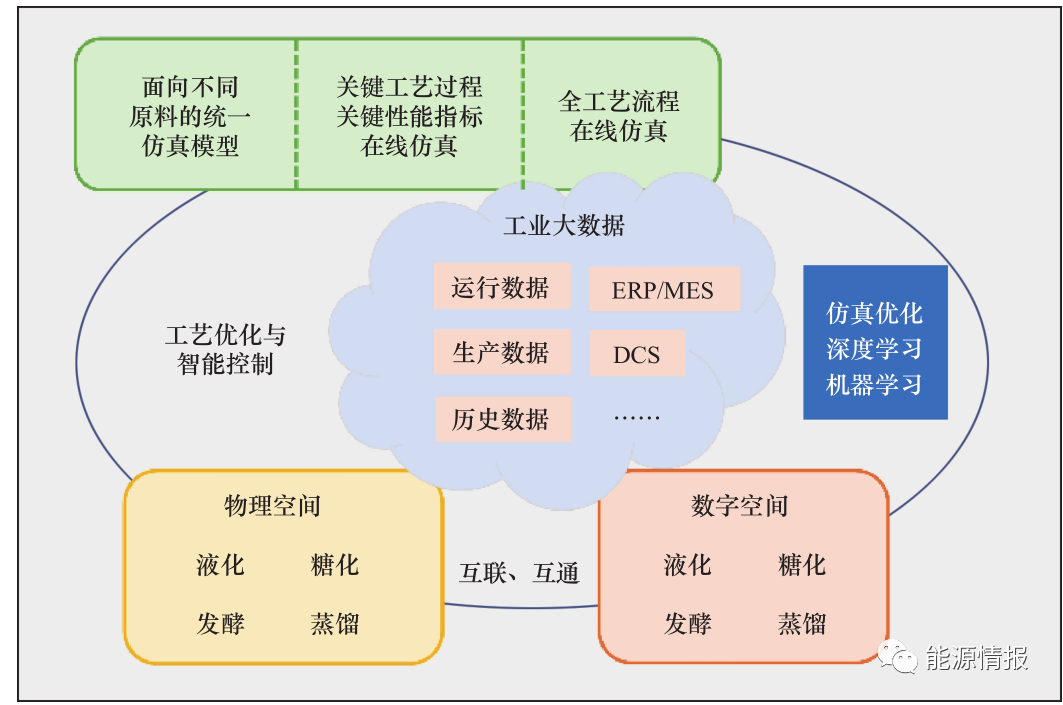 面向不同原料的统一仿真模型

关键工艺过程关键性能指标在线仿真

全工艺流程在线仿真

工业大数据

运行数据

ERP/MES

生产数据

DCS

历史数据

……

工艺优化与智能控制

仿真优化
深度学习
机器学习

物理空间

液化 糖化

发酵 蒸馏

互联、互通

数字空间

液化 糖化

发酵 蒸馏

能源情报